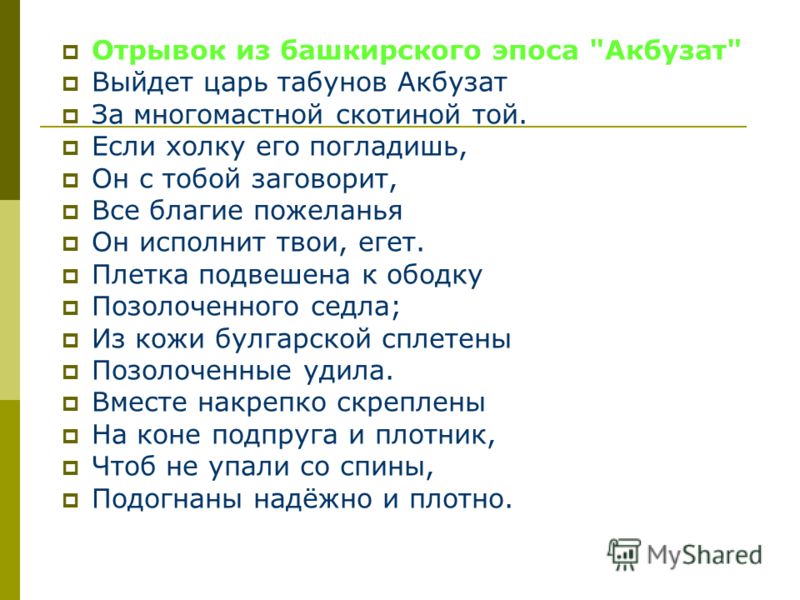 Отрывок из башкирского эпоса "Акбузат"
Выйдет царь табунов Акбузат
За многомастной скотиной той.
Если холку его погладишь,
Он с тобой заговорит,
Все благие пожеланья
Он исполнит твои, егет.
Плетка подвешена к ободку
Позолоченного седла;
Из кожи булгарской сплетены
Позолоченные удила.
Вместе накрепко скреплены
На коне подпруга и плотник,
Чтоб не упали со спины,
Подогнаны надёжно и плотно.

MyShared